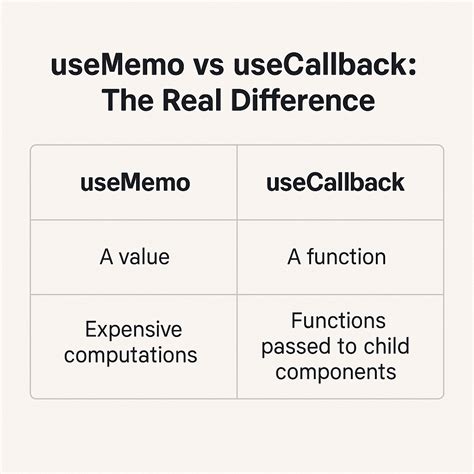 useMemo vs useCallback: The Real Difference

| useMemo | useCallback |
|---|---|
| A value | A function |
| Expensive computations | Functions passed to child components |